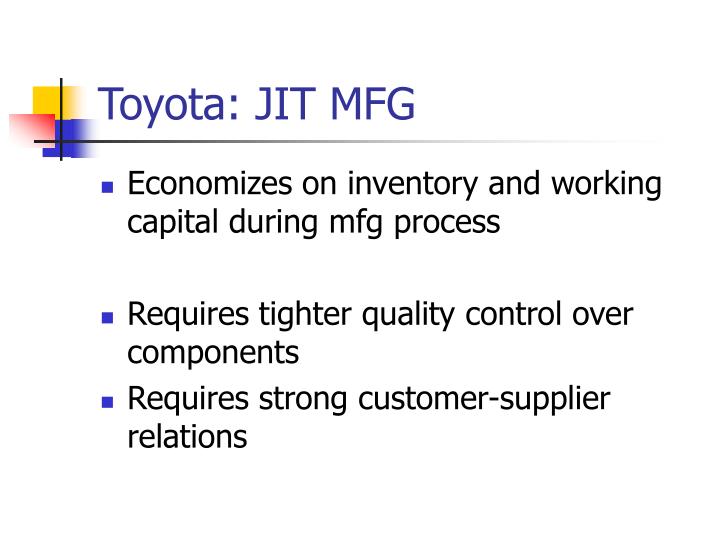 Toyota: JIT MFG

- Economizes on inventory and working capital during mfg process

- Requires tighter quality control over components
- Requires strong customer-supplier relations